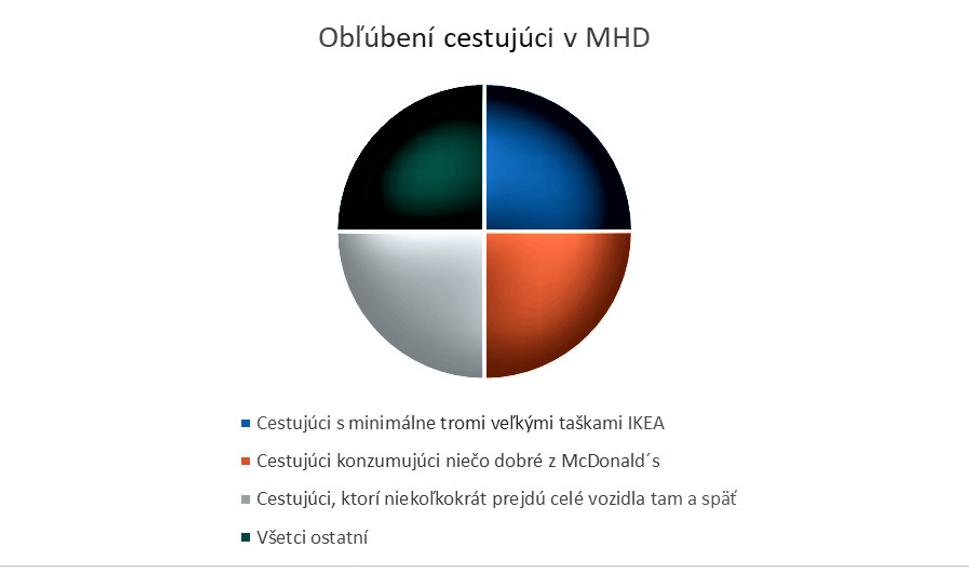 Obľúbení cestujúci v MHD

Cestujúci s minimálne tromi veľkými taškami IKEA

Cestujúci konzumujúci niečo dobré z McDonald´s

Cestujúci, ktorí niekoľkokrát prejdú celé vozidla tam a späť

Všetci ostatní